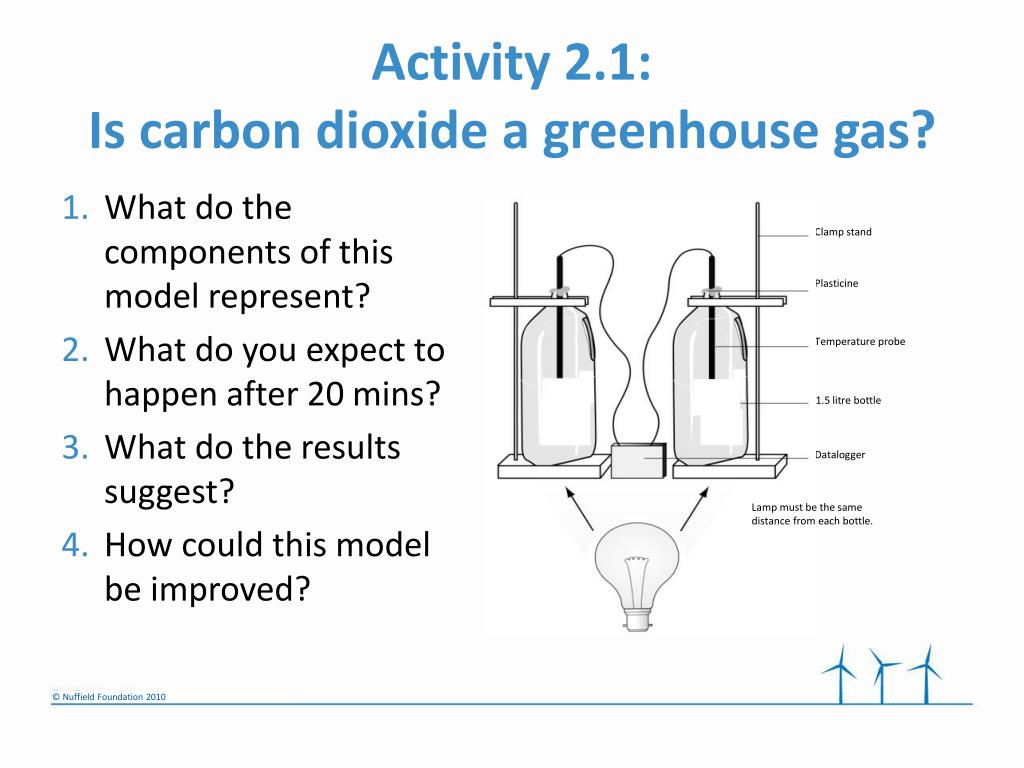 Activity 2.1:
Is carbon dioxide a greenhouse gas?

1. What do the components of this model represent?
2. What do you expect to happen after 20 mins?
3. What do the results suggest?
4. How could this model be improved?

Clamp stand

Plasticine

Temperature probe

1.5 litre bottle

Datalogger

Lamp must be the same distance from each bottle.

© Nuffield Foundation 2010